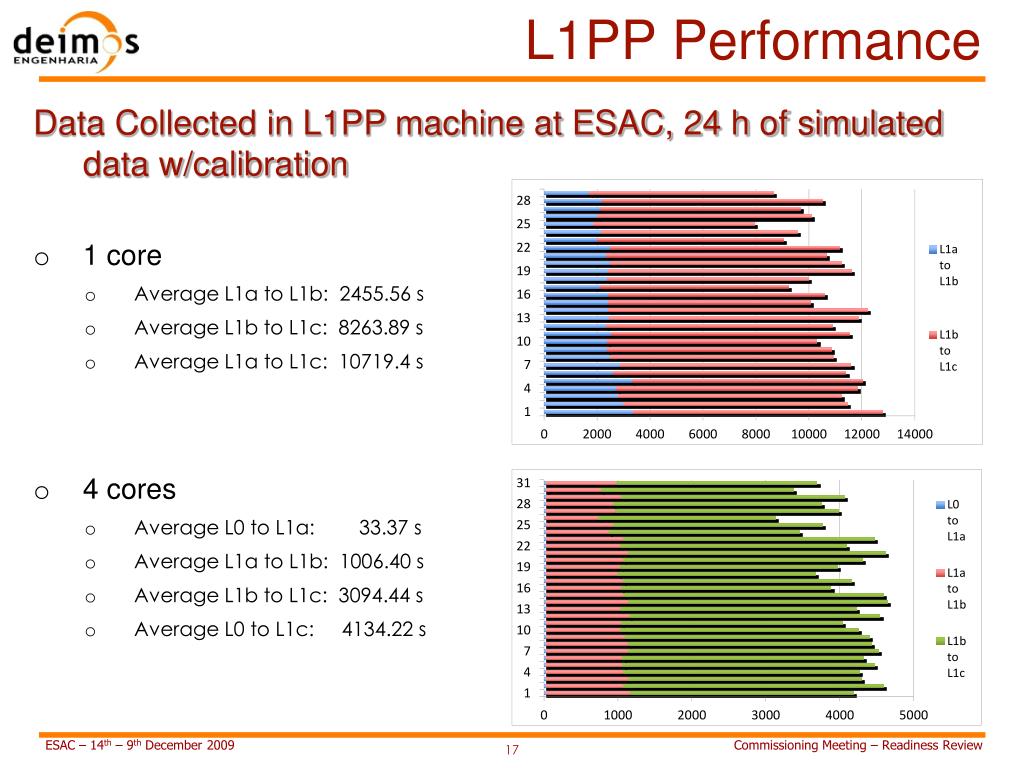 deimos ENGENHARIA

L1PP Performance

Data Collected in L1PP machine at ESAC, 24 h of simulated data w/calibration

o 1 core

o Average L1a to L1b: 2455.56 s

o Average L1b to L1c: 8263.89 s

o Average L1a to L1c: 10719.4 s

28
25
22
19
16
13
10
7
4
1

0 2000 4000 6000 8000 10000 12000 14000

L1a to L1b

L1b to L1c

o 4 cores

o Average L0 to L1a: 33.37 s

o Average L1a to L1b: 1006.40 s

o Average L1b to L1c: 3094.44 s

o Average L0 to L1c: 4134.22 s

31
28
25
22
19
16
13
10
7
4
1

0 1000 2000 3000 4000 5000

L0 to L1a

L1a to L1b

L1b to L1c

ESAC – 14$^{th}$ – 9$^{th}$ December 2009

17

Commissioning Meeting – Readiness Review